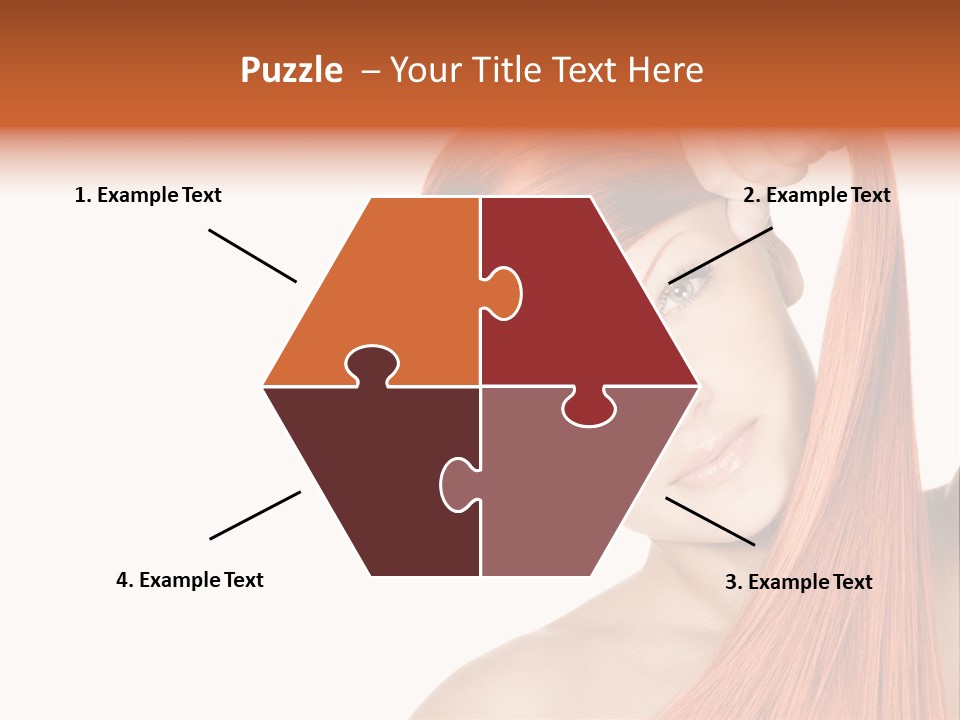 Puzzle – Your Title Text Here

1. Example Text

2. Example Text

4. Example Text

3. Example Text